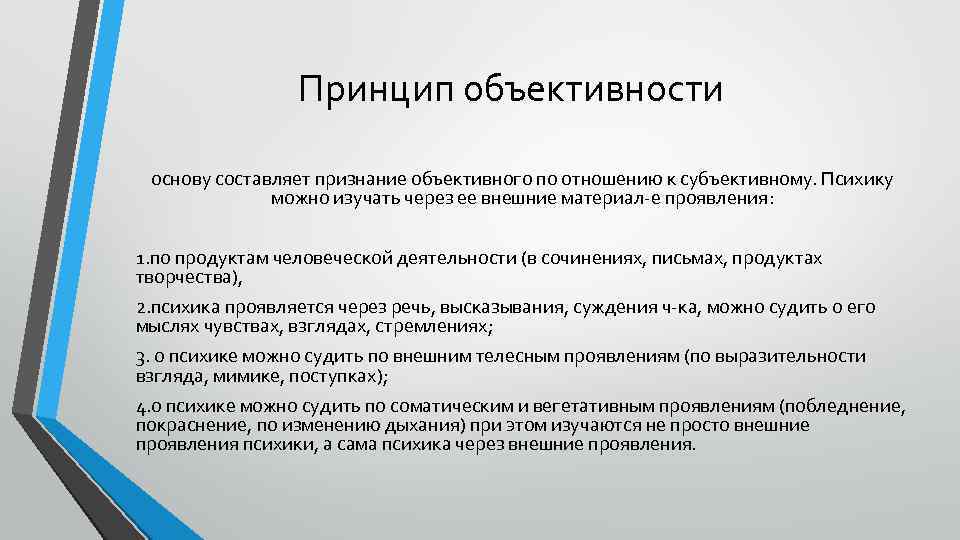 Принцип объективности

основу составляет признание объективного по отношению к субъективному. Психику можно изучать через ее внешние материал-е проявления:

1.по продуктам человеческой деятельности (в сочинениях, письмах, продуктах творчества),

2.психика проявляется через речь, высказывания, суждения ч-ка, можно судить о его мыслях чувствах, взглядах, стремлениях;

3. о психике можно судить по внешним телесным проявлениям (по выразительности взгляда, мимике, поступках);

4.о психике можно судить по соматическим и вегетативным проявлениям (побледнение, покраснение, по изменению дыхания) при этом изучаются не просто внешние проявления психики, а сама психика через внешние проявления.